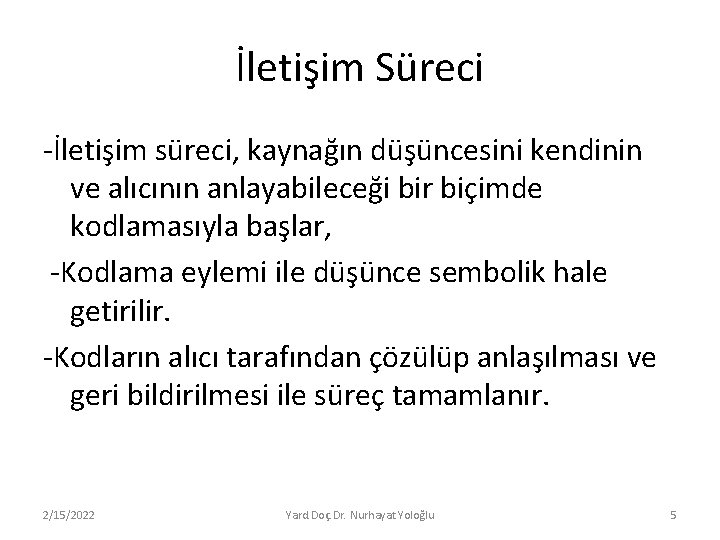 İletişim Süreci

-İletişim süreci, kaynağın düşüncesini kendinin ve alıcının anlayabileceği bir biçimde kodlamasıyla başlar,

-Kodlama eylemi ile düşünce sembolik hale getirilir.

-Kodların alıcı tarafından çözülüp anlaşılması ve geri bildirilmesi ile süreç tamamlanır.

2/15/2022 Yard Doç Dr. Nurhayat Yoloğlu 5